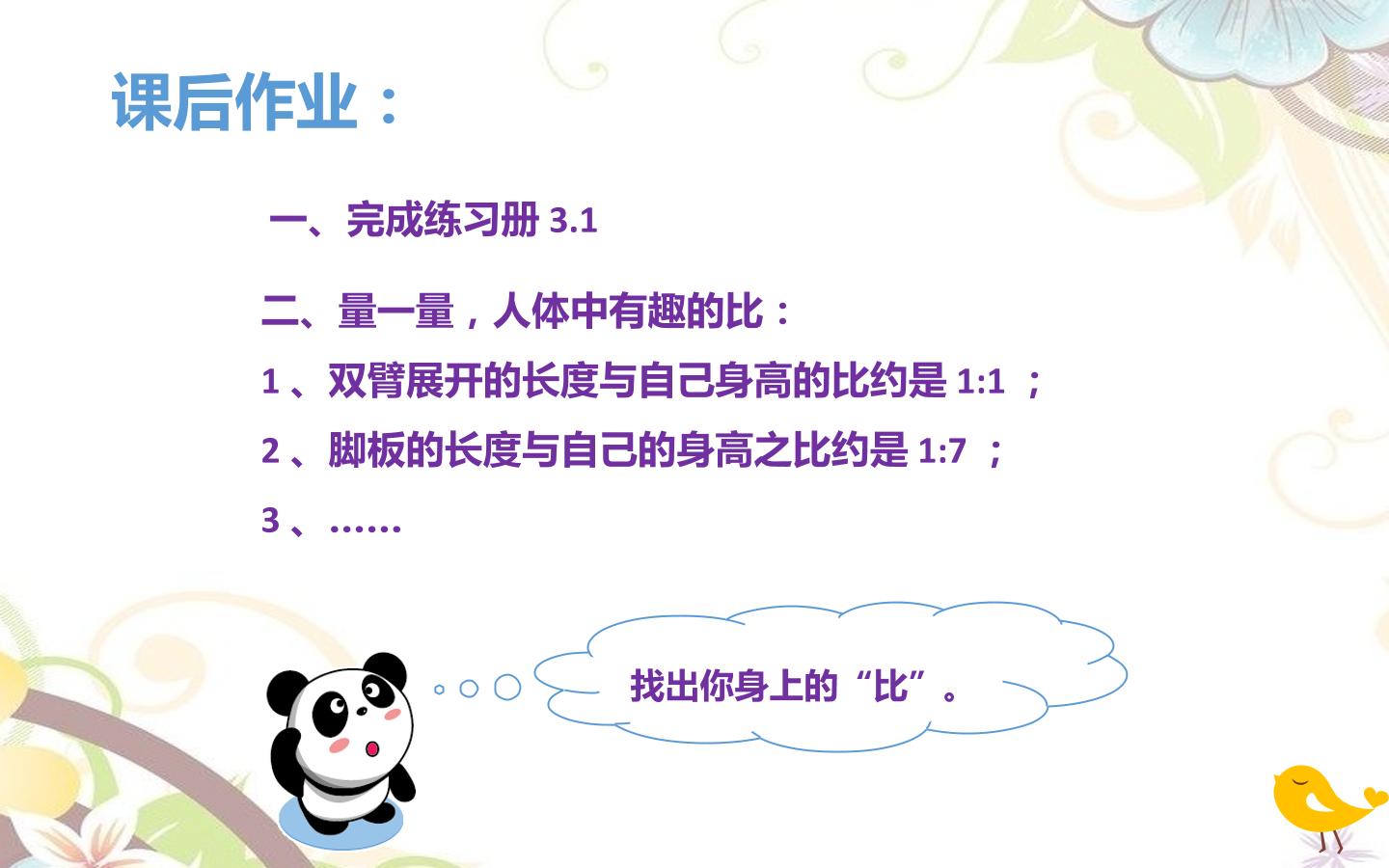 课后作业：

一、完成练习册 3.1

二、量一量，人体中有趣的比：

1 、双臂展开的长度与自己身高的比约是 1:1 ；

2 、脚板的长度与自己的身高之比约是 1:7 ；

3 、……

找出你身上的“比”。